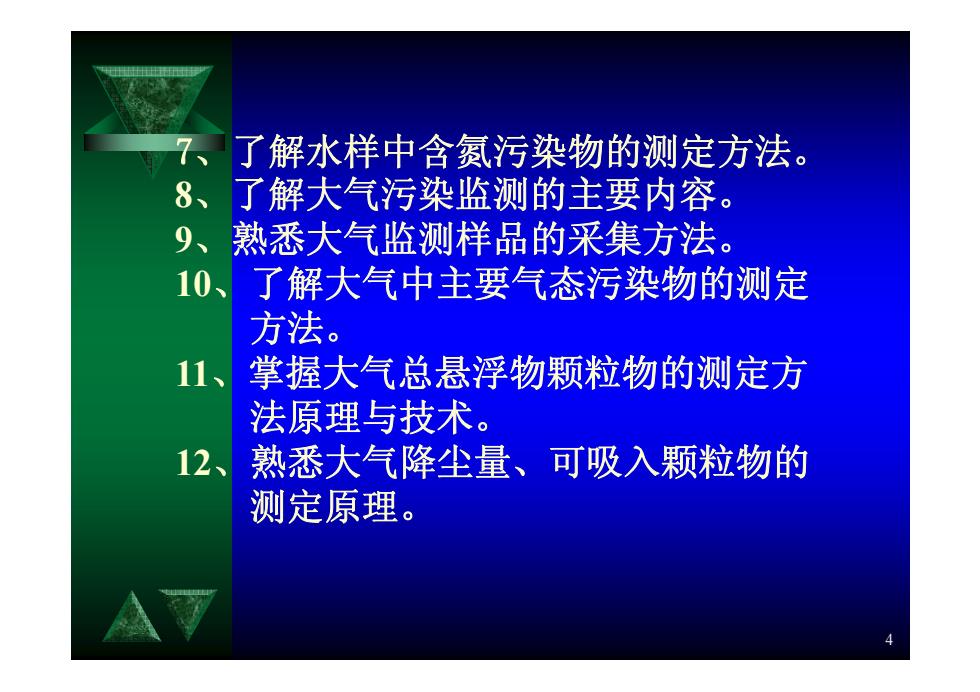 7、了解水样中含氮污染物的测定方法。
8、了解大气污染监测的主要内容。
9、熟悉大气监测样品的采集方法。
10、了解大气中主要气态污染物的测定方法。
11、掌握大气总悬浮物颗粒物的测定方法原理与技术。
12、熟悉大气降尘量、可吸入颗粒物的测定原理。

4